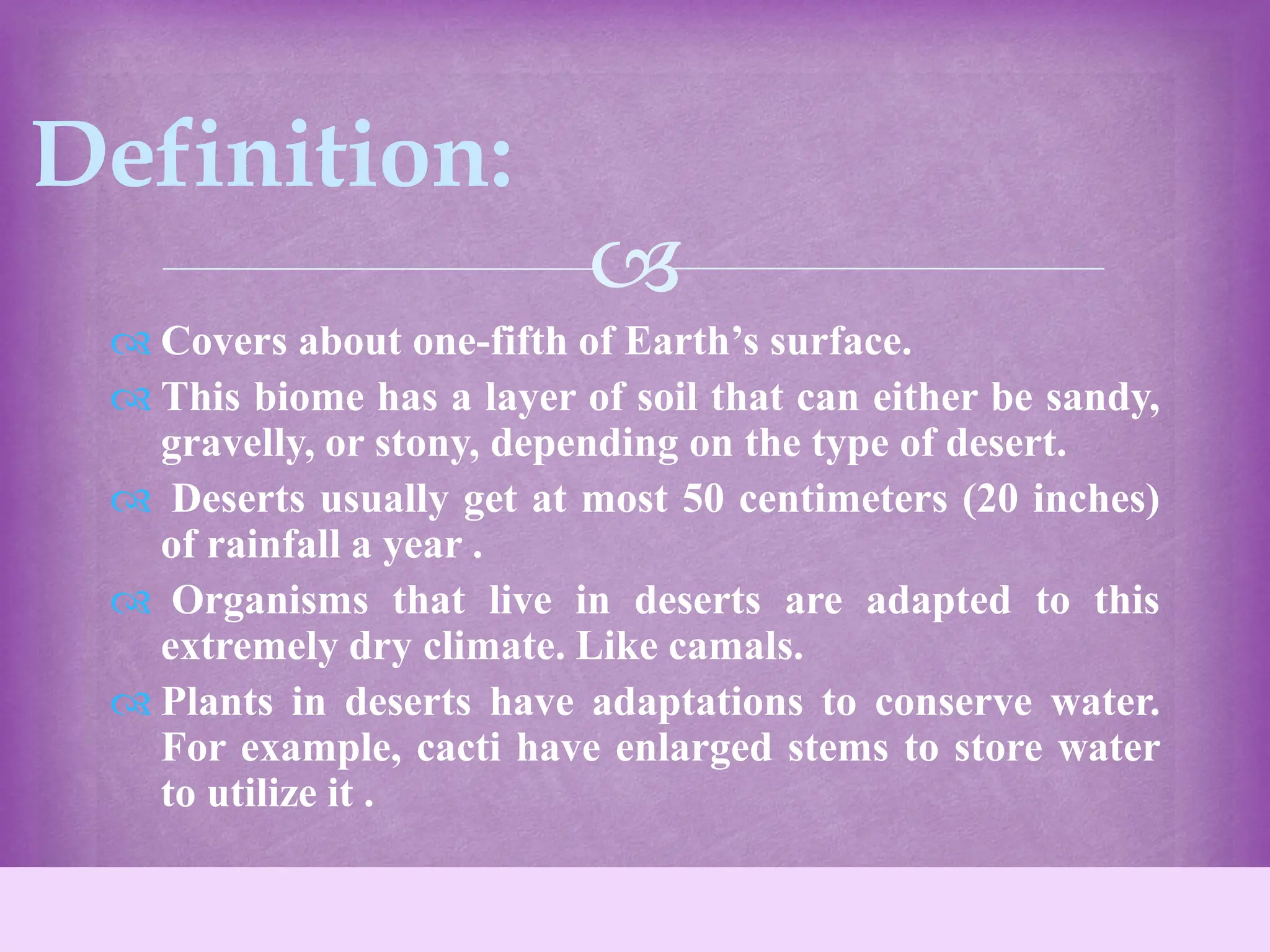 Definition:

Covers about one-fifth of Earth’s surface.

This biome has a layer of soil that can either be sandy, gravelly, or stony, depending on the type of desert.

Deserts usually get at most 50 centimeters (20 inches) of rainfall a year .

Organisms that live in deserts are adapted to this extremely dry climate. Like camals.

Plants in deserts have adaptations to conserve water. For example, cacti have enlarged stems to store water to utilize it .